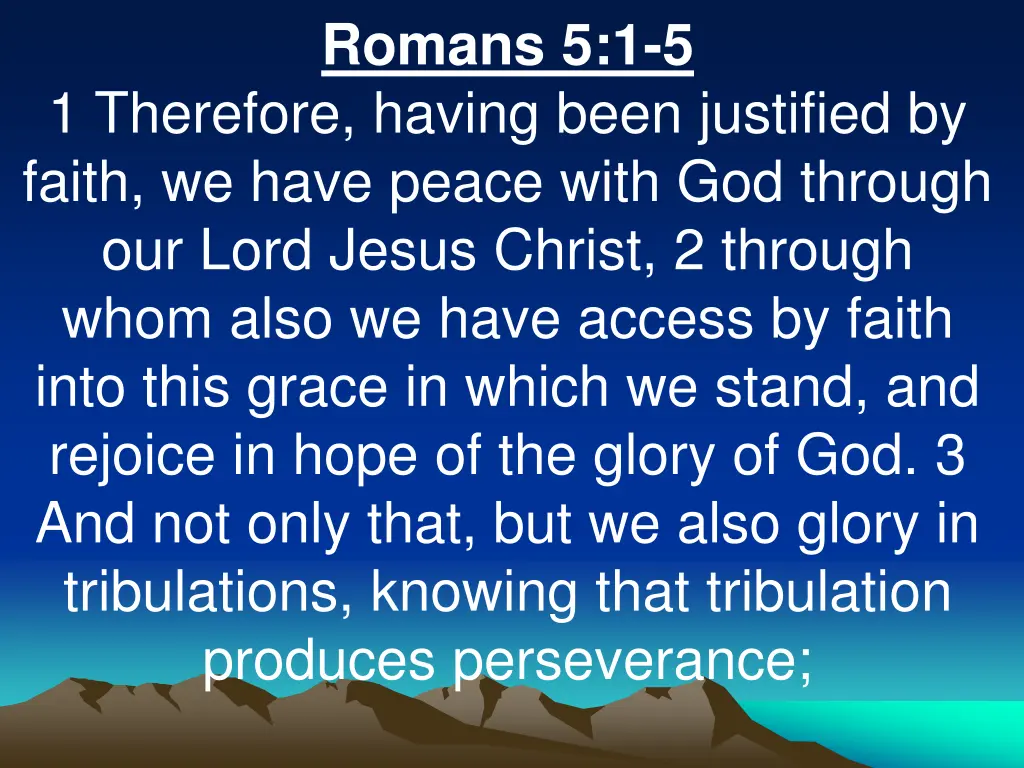 Romans 5:1-5

1 Therefore, having been justified by faith, we have peace with God through our Lord Jesus Christ, 2 through whom also we have access by faith into this grace in which we stand, and rejoice in hope of the glory of God. 3 And not only that, but we also glory in tribulations, knowing that tribulation produces perseverance;